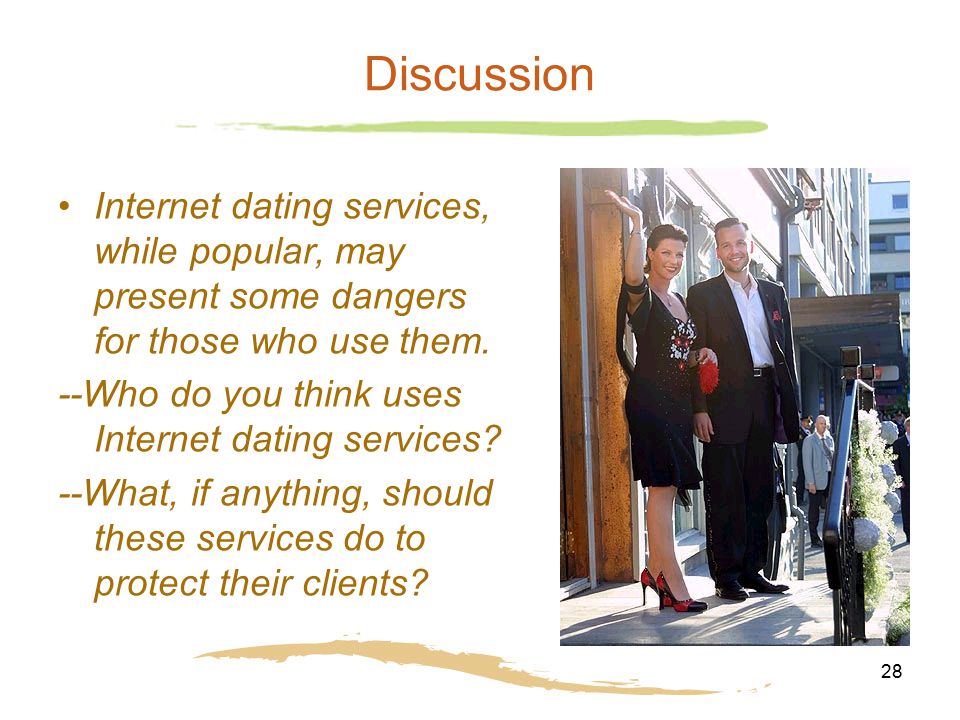 Discussion

• Internet dating services, while popular, may present some dangers for those who use them.

--Who do you think uses Internet dating services?

--What, if anything, should these services do to protect their clients?

28